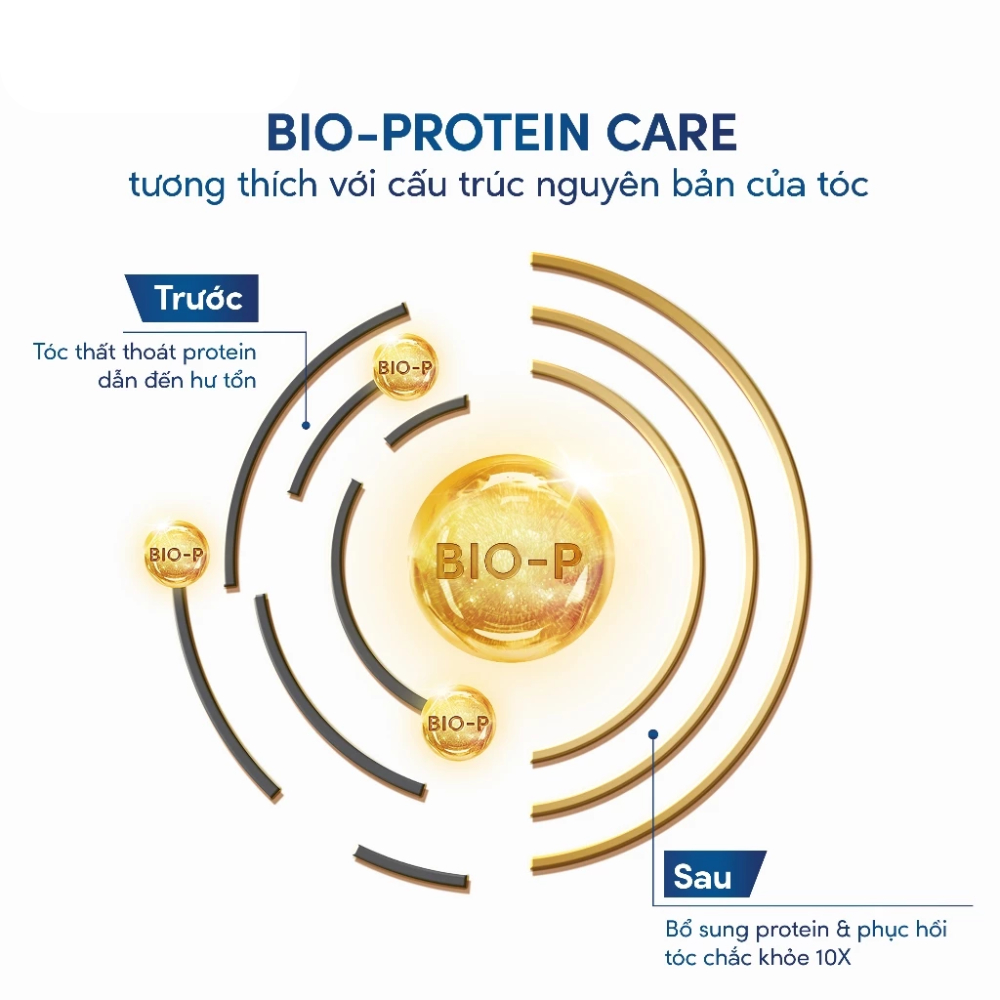 BIO-PROTEIN CARE
tương thích với cấu trúc nguyên bản của tóc

Trước
Tóc thất thoát protein dẫn đến hư tổn

BIO-P
BIO-P
BIO-P
BIO-P

Sau
Bổ sung protein & phục hồi tóc chắc khỏe 10X